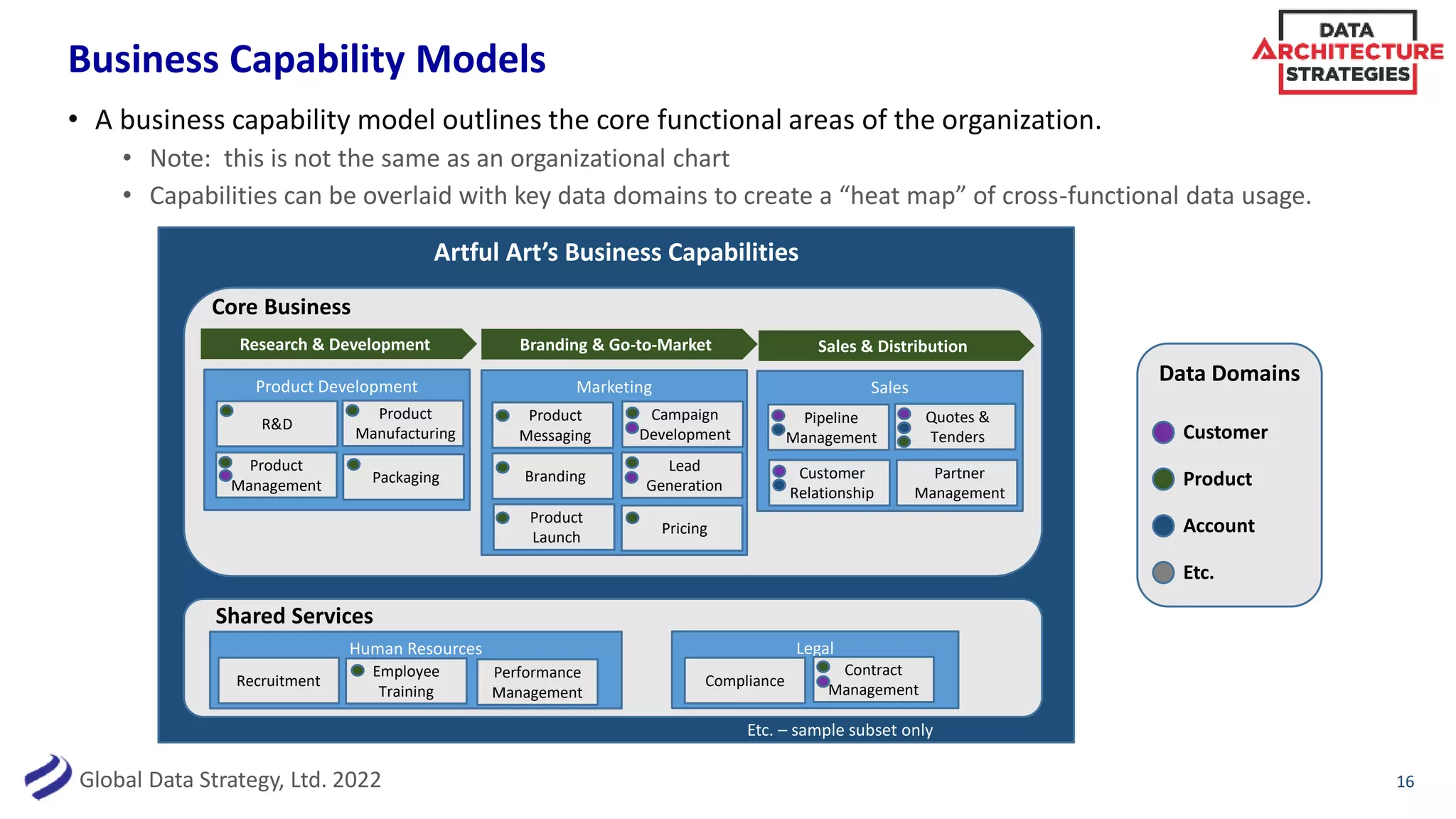 Business Capability Models

DATA ARCHITECTURE STRATEGIES

• A business capability model outlines the core functional areas of the organization.
  • Note: this is not the same as an organizational chart
  • Capabilities can be overlaid with key data domains to create a “heat map” of cross-functional data usage.

Artful Art’s Business Capabilities

Core Business

Research & Development

Branding & Go-to-Market

Sales & Distribution

Product Development

R&D

Product Manufacturing

Product Management

Packaging

Marketing

Product Messaging

Campaign Development

Branding

Lead Generation

Product Launch

Pricing

Sales

Pipeline Management

Quotes & Tenders

Customer Relationship

Partner Management

Shared Services

Human Resources

Recruitment

Employee Training

Performance Management

Legal

Compliance

Contract Management

Etc. – sample subset only

Data Domains

Customer

Product

Account

Etc.

Global Data Strategy, Ltd. 2022

16